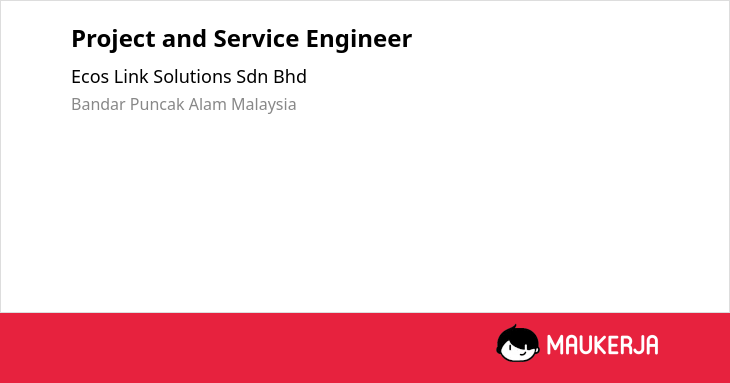 Project and Service Engineer

Ecos Link Solutions Sdn Bhd

Bandar Puncak Alam Malaysia

MAUKERJA